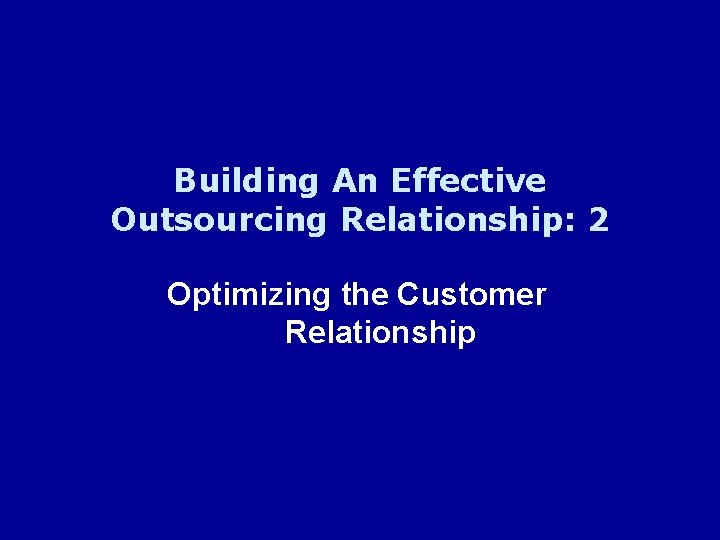 Building An Effective Outsourcing Relationship: 2

Optimizing the Customer Relationship